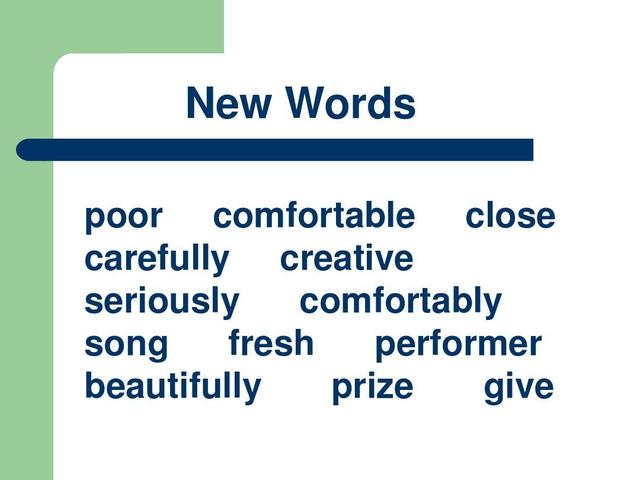 New Words

poor comfortable close
carefully creative
seriously comfortably
song fresh performer
beautifully prize give